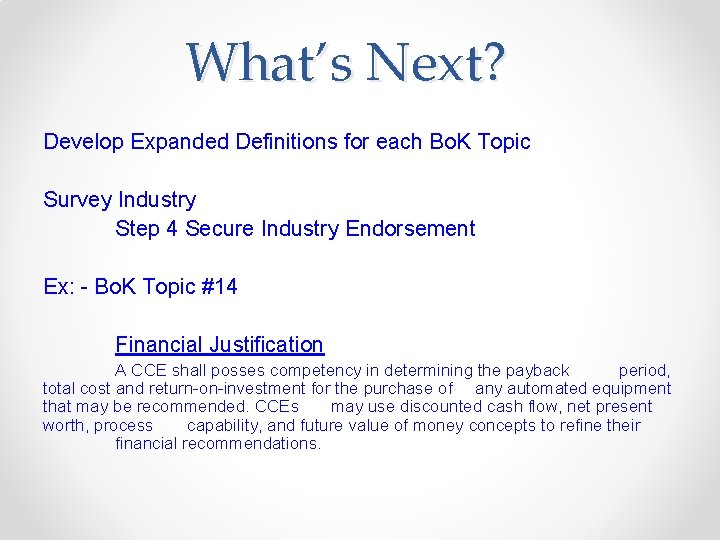 What's Next?

Develop Expanded Definitions for each BoK Topic

Survey Industry

Step 4 Secure Industry Endorsement

Ex: - BoK Topic #14

Financial Justification

A CCE shall posses competency in determining the payback period, total cost and return-on-investment for the purchase of any automated equipment that may be recommended. CCEs may use discounted cash flow, net present worth, process capability, and future value of money concepts to refine their financial recommendations.